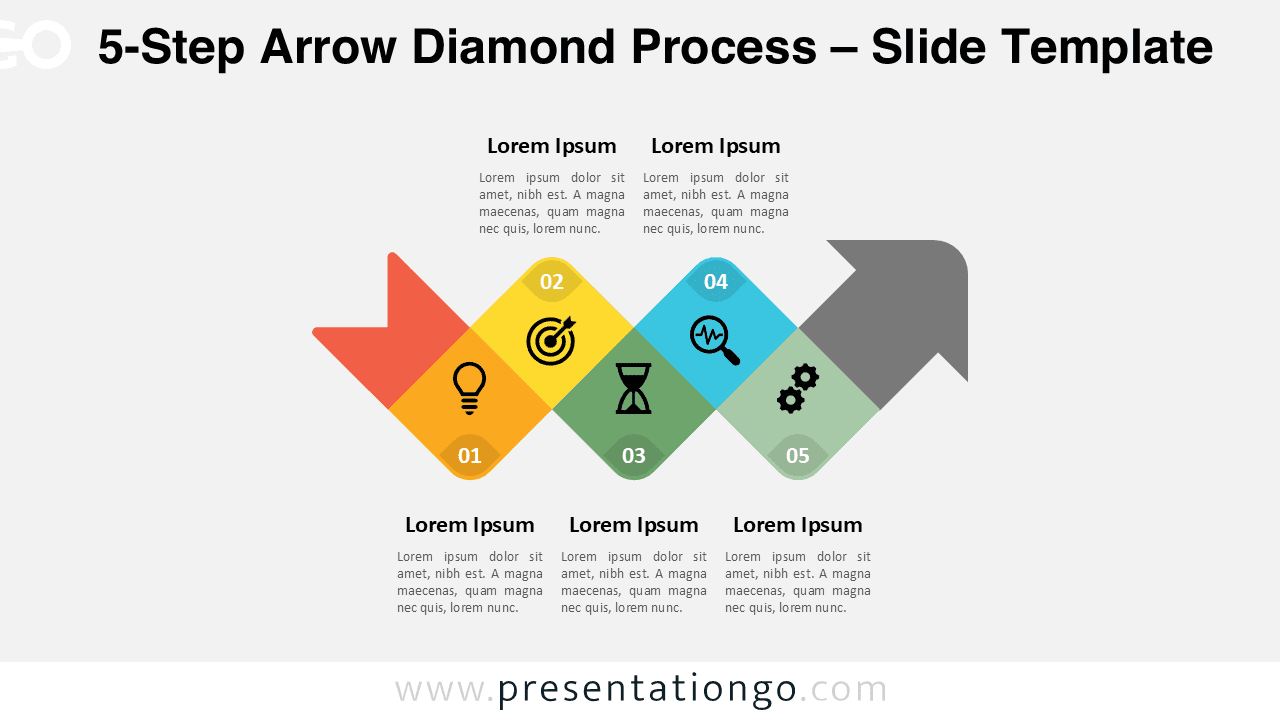 GO

5-Step Arrow Diamond Process – Slide Template

Lorem Ipsum
Lorem ipsum dolor sit amet, nibh est. A magna maecenas, quam magna nec quis, lorem nunc.

Lorem Ipsum
Lorem ipsum dolor sit amet, nibh est. A magna maecenas, quam magna nec quis, lorem nunc.

02

04

01

03

05

Lorem Ipsum
Lorem ipsum dolor sit amet, nibh est. A magna maecenas, quam magna nec quis, lorem nunc.

Lorem Ipsum
Lorem ipsum dolor sit amet, nibh est. A magna maecenas, quam magna nec quis, lorem nunc.

Lorem Ipsum
Lorem ipsum dolor sit amet, nibh est. A magna maecenas, quam magna nec quis, lorem nunc.

www.presentationgo.com